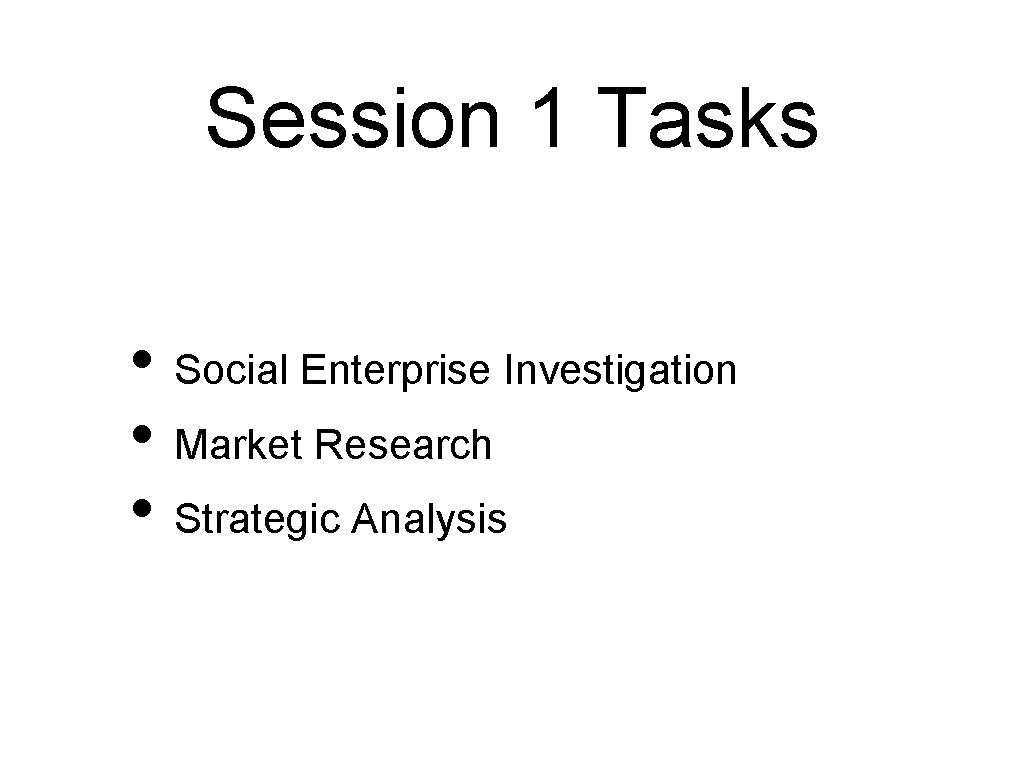 Session 1 Tasks

• Social Enterprise Investigation
• Market Research
• Strategic Analysis